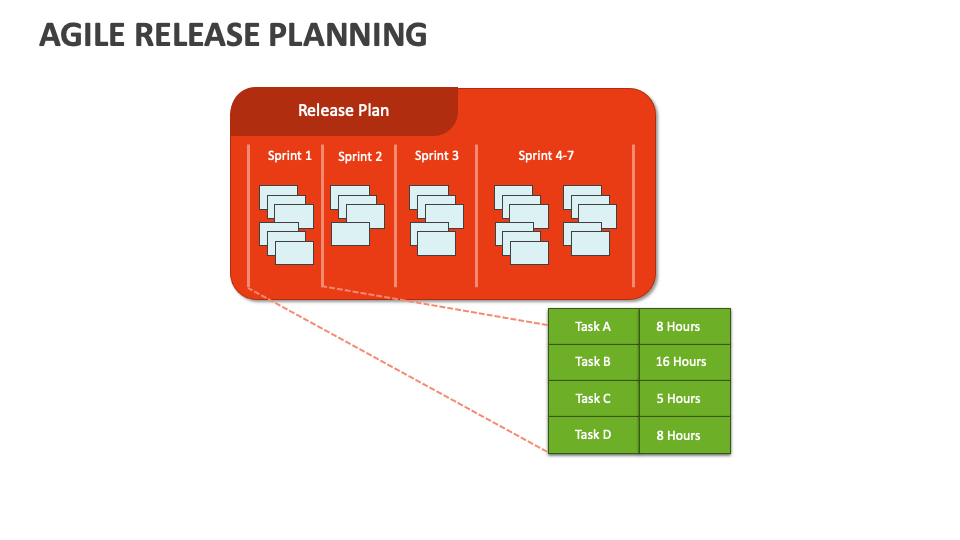 AGILE RELEASE PLANNING

Release Plan

Sprint 1
Sprint 2
Sprint 3
Sprint 4-7

| Task A | 8 Hours |
|---|---|
| Task B | 16 Hours |
| Task C | 5 Hours |
| Task D | 8 Hours |